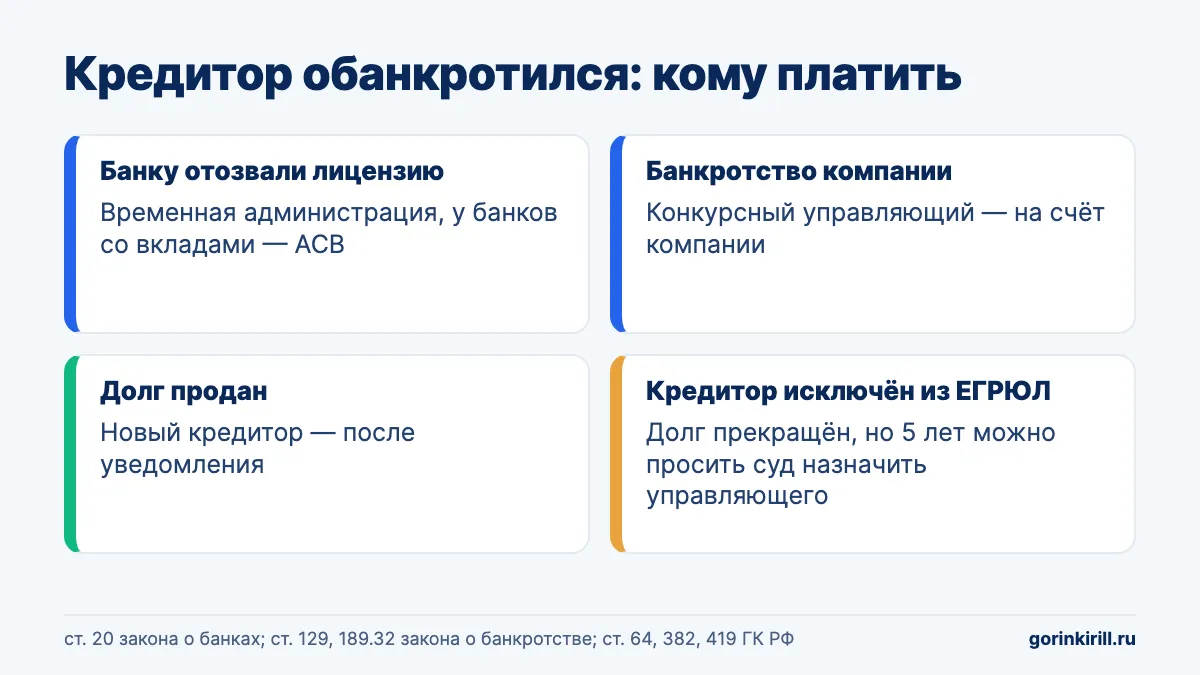 Кредитор обанкротился: кому платить

Банку отозвали лицензию

Временная администрация, у банков со вкладами — АСВ

Банкротство компании

Конкурсный управляющий — на счёт компании

Долг продан

Новый кредитор — после уведомления

Кредитор исключён из ЕГРЮЛ

Долг прекращён, но 5 лет можно просить суд назначить управляющего

ст. 20 закона о банках; ст. 129, 189.32 закона о банкротстве; ст. 64, 382, 419 ГК РФ

gorinkirill.ru